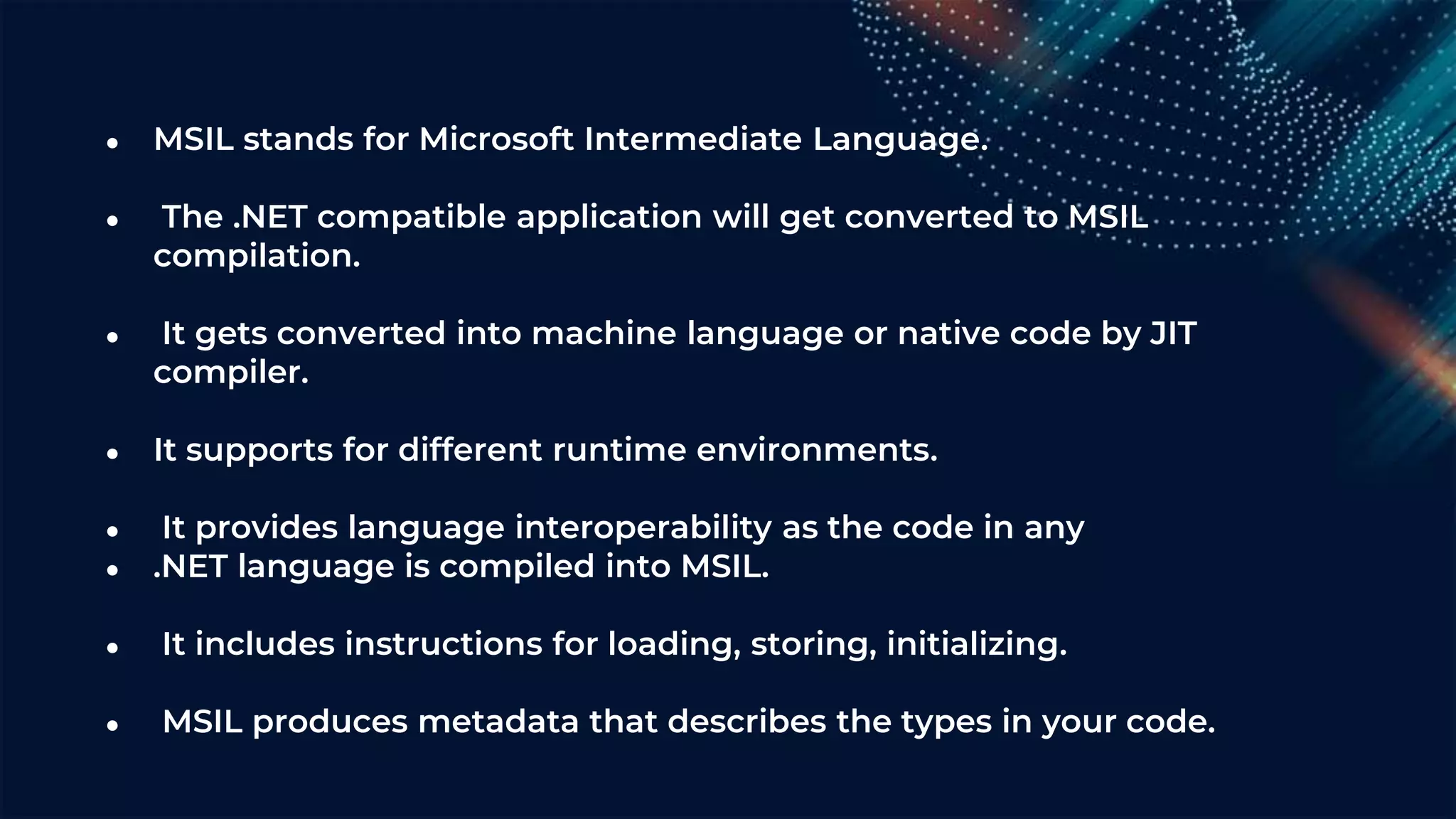 • MSIL stands for Microsoft Intermediate Language.

• The .NET compatible application will get converted to MSIL compilation.

• It gets converted into machine language or native code by JIT compiler.

• It supports for different runtime environments.

• It provides language interoperability as the code in any
• .NET language is compiled into MSIL.

• It includes instructions for loading, storing, initializing.

• MSIL produces metadata that describes the types in your code.